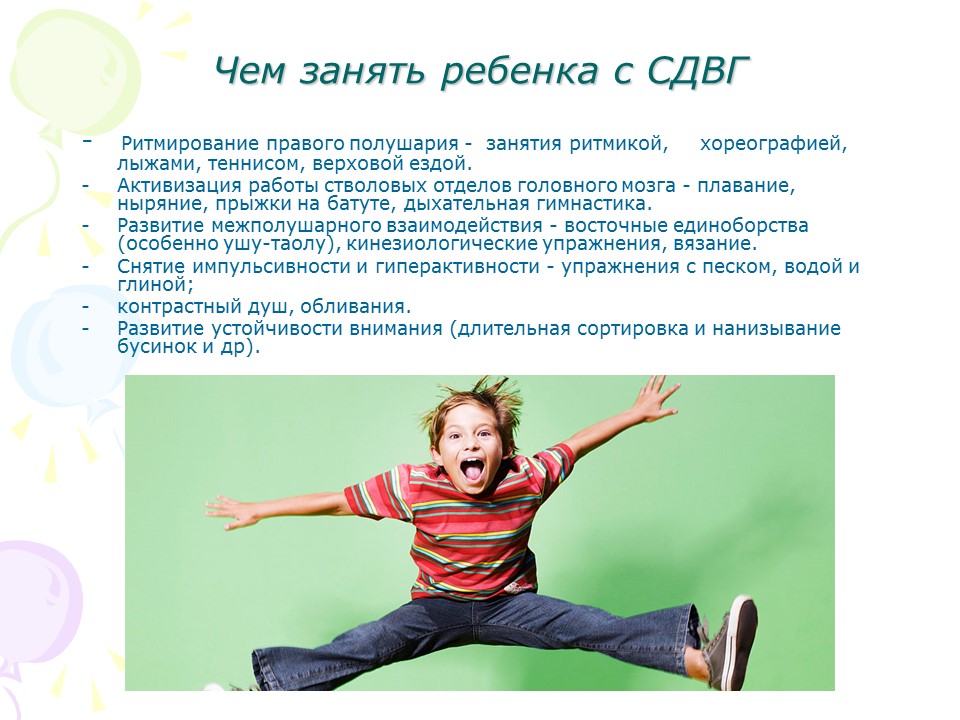 Чем занять ребенка с СДВГ

- Ритмирование правого полушария - занятия ритмикой, хореографией, лыжами, теннисом, верховой ездой.
- Активизация работы стволовых отделов головного мозга - плавание, ныряние, прыжки на батуте, дыхательная гимнастика.
- Развитие межполушарного взаимодействия - восточные единоборства (особенно ушу-таолу), кинезиологические упражнения, вязание.
- Снятие импульсивности и гиперактивности - упражнения с песком, водой и глиной;
- контрастный душ, обливания.
- Развитие устойчивости внимания (длительная сортировка и нанизывание бусинок и др).